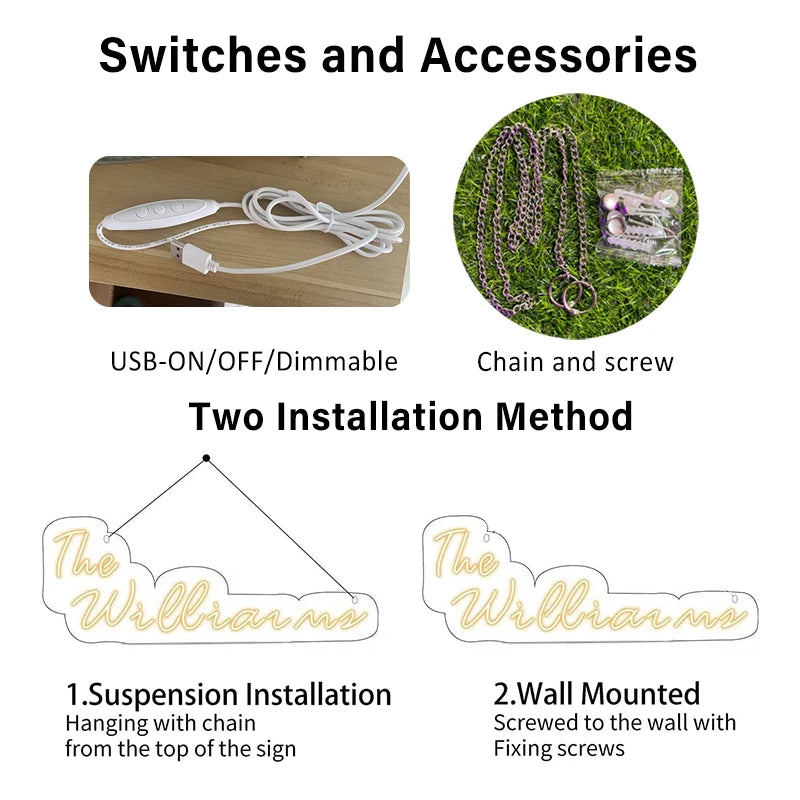 Switches and Accessories

USB-ON/OFF/Dimmable

Chain and screw

Two Installation Method

The Williams

The Williams

1.Suspension Installation
Hanging with chain from the top of the sign

2.Wall Mounted
Screwed to the wall with Fixing screws